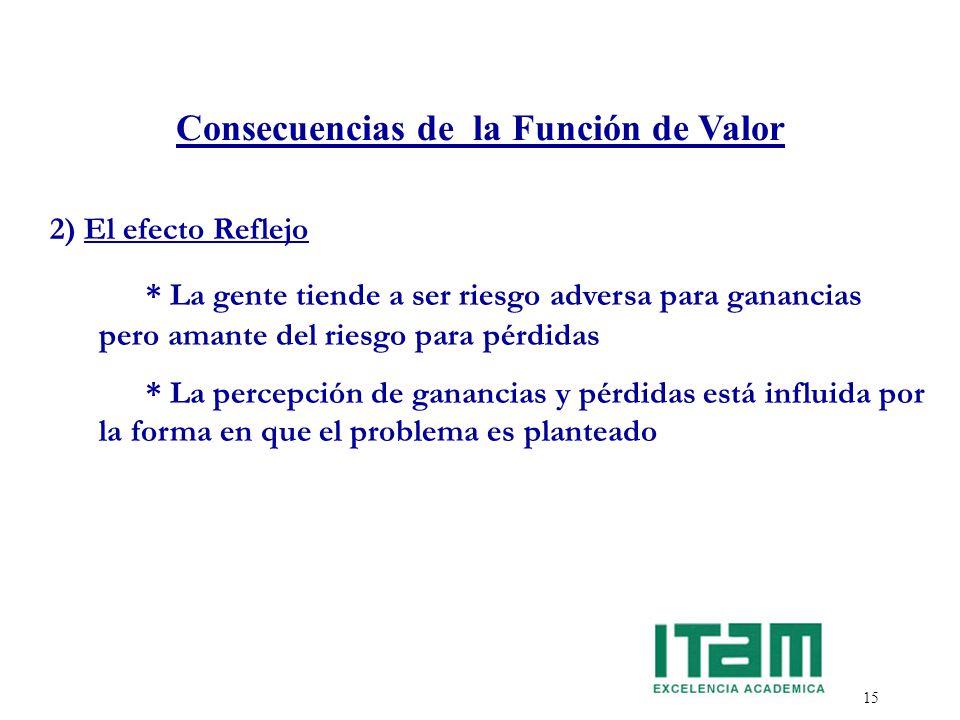 Consecuencias de la Función de Valor

2) El efecto Reflejo

* La gente tiende a ser riesgo adversa para ganancias pero amante del riesgo para pérdidas

* La percepción de ganancias y pérdidas está influida por la forma en que el problema es planteado

ITAM
EXCELENCIA ACADEMICA

15